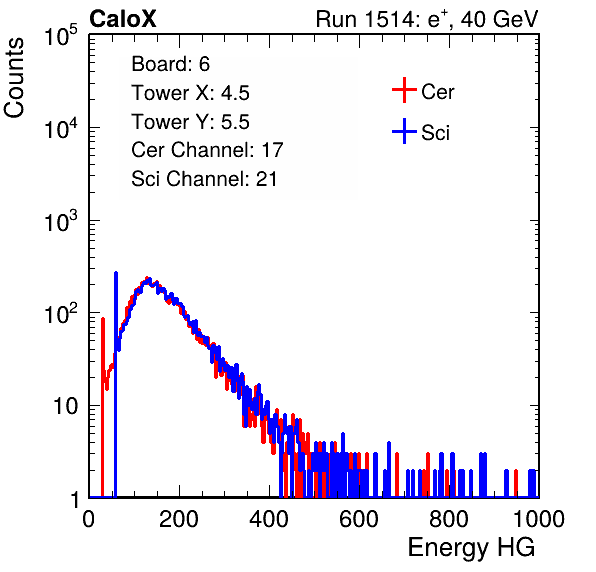 CaloX

Run 1514: $e^{+}$, 40 GeV

Counts

$10^5$

$10^4$

$10^3$

$10^2$

10

1

Board: 6

Tower X: 4.5

Tower Y: 5.5

Cer Channel: 17

Sci Channel: 21

Cer

Sci

0

200

400

600

800

1000

Energy HG